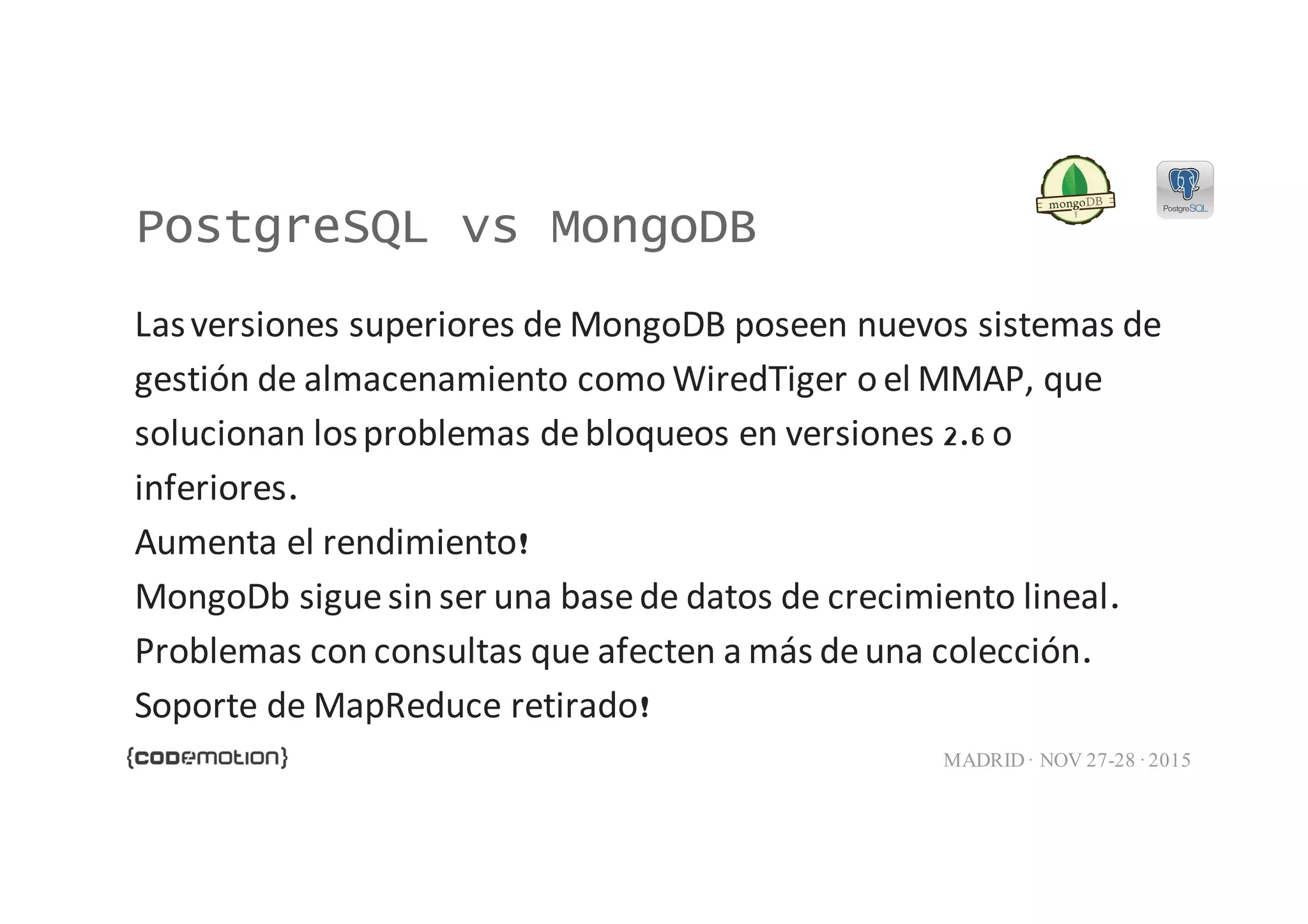 mongoDB

PostgreSQL

PostgreSQL vs MongoDB

Las versiones superiores de MongoDB poseen nuevos sistemas de gestión de almacenamiento como WiredTiger o el MMAP, que solucionan los problemas de bloqueos en versiones 2.6 o inferiores.
Aumenta el rendimiento!
MongoDb sigue sin ser una base de datos de crecimiento lineal.
Problemas con consultas que afecten a más de una colección.
Soporte de MapReduce retirado!

{codemotion}

MADRID · NOV 27-28 · 2015